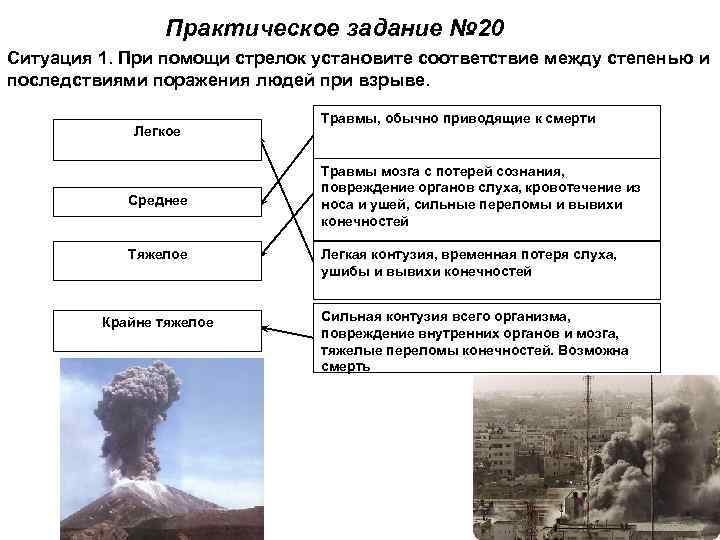 Практическое задание №20

Ситуация 1. При помощи стрелок установите соответствие между степенью и последствиями поражения людей при взрыве.

Легкое

Среднее

Тяжелое

Крайне тяжелое

Травмы, обычно приводящие к смерти

Травмы мозга с потерей сознания, повреждение органов слуха, кровотечение из носа и ушей, сильные переломы и вывихи конечностей

Легкая контузия, временная потеря слуха, ушибы и вывихи конечностей

Сильная контузия всего организма, повреждение внутренних органов и мозга, тяжелые переломы конечностей. Возможна смерть